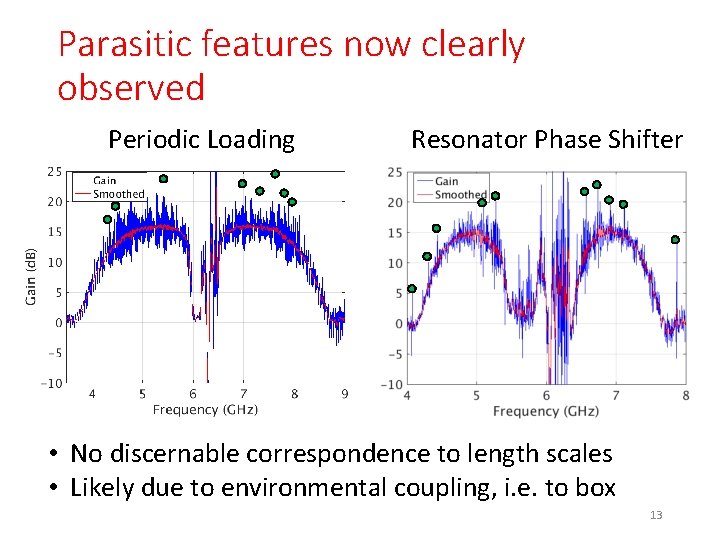 Parasitic features now clearly observed

Periodic Loading

Gain
Smoothed

25
20
15
10
5
0
−5
−10

Gain (dB)

4 5 6 7 8 9
Frequency (GHz)

Resonator Phase Shifter

Gain
Smoothed

25
20
15
10
5
0
−5
−10

4 5 6 7 8
Frequency (GHz)

• No discernable correspondence to length scales
• Likely due to environmental coupling, i.e. to box

13